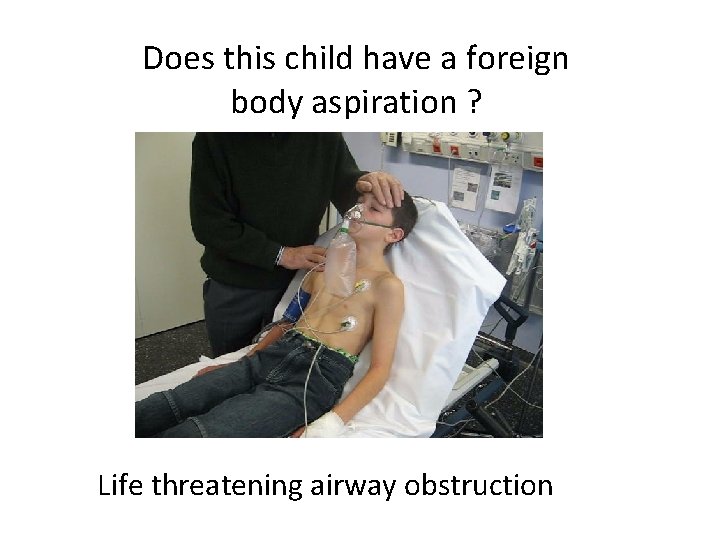 Does this child have a foreign body aspiration ?

Life threatening airway obstruction